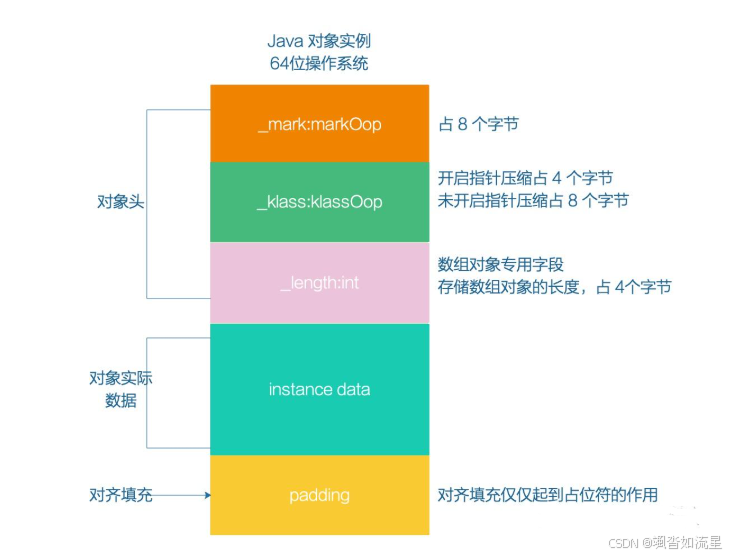 Java 对象实例
64位操作系统

对象头

_mark:markOop

占 8 个字节

_klass:klassOop

开启指针压缩占 4 个字节
未开启指针压缩占 8 个字节

_length:int

数组对象专用字段
存储数组对象的长度，占 4个字节

对象实际数据

instance data

对齐填充

padding

对齐填充仅仅起到占位符的作用

CSDN @飒沓如流星